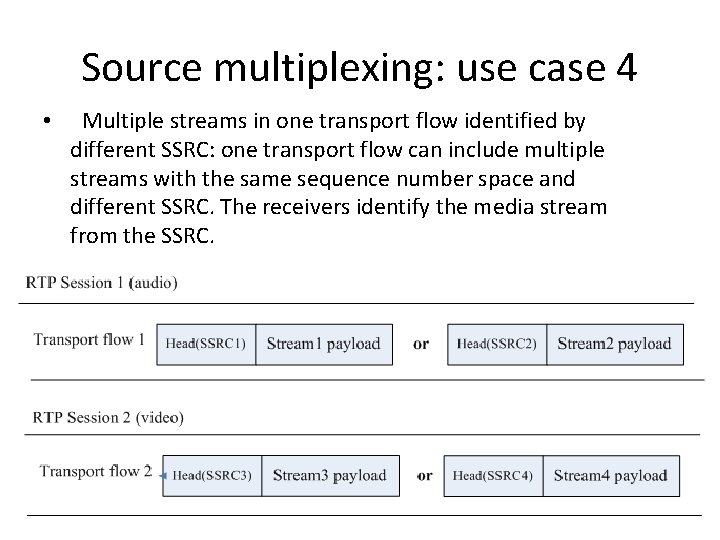 Source multiplexing: use case 4

• Multiple streams in one transport flow identified by different SSRC: one transport flow can include multiple streams with the same sequence number space and different SSRC. The receivers identify the media stream from the SSRC.

RTP Session 1 (audio)

Transport flow 1

Head(SSRC1) Stream1 payload or Head(SSRC2) Stream2 payload

RTP Session 2 (video)

Transport flow 2

Head(SSRC3) Stream3 payload or Head(SSRC4) Stream4 payload